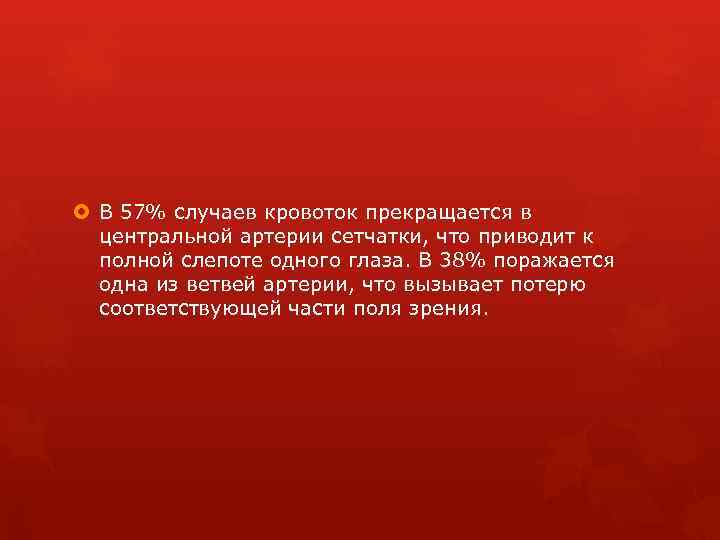 В 57% случаев кровоток прекращается в центральной артерии сетчатки, что приводит к полной слепоте одного глаза. В 38% поражается одна из ветвей артерии, что вызывает потерю соответствующей части поля зрения.